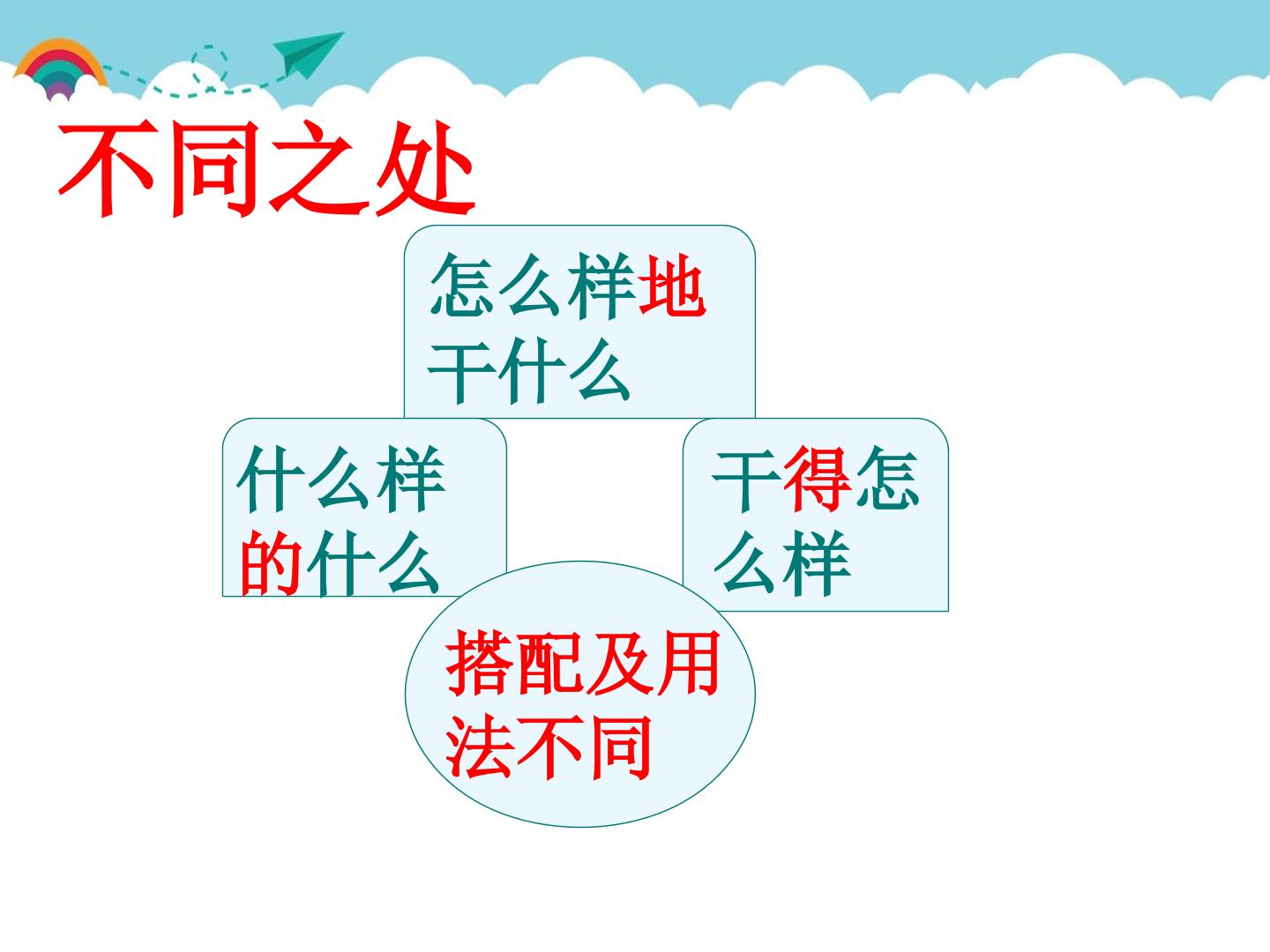 不同之处

怎么样地干什么

什么样的什么

干得怎么样

搭配及用法不同